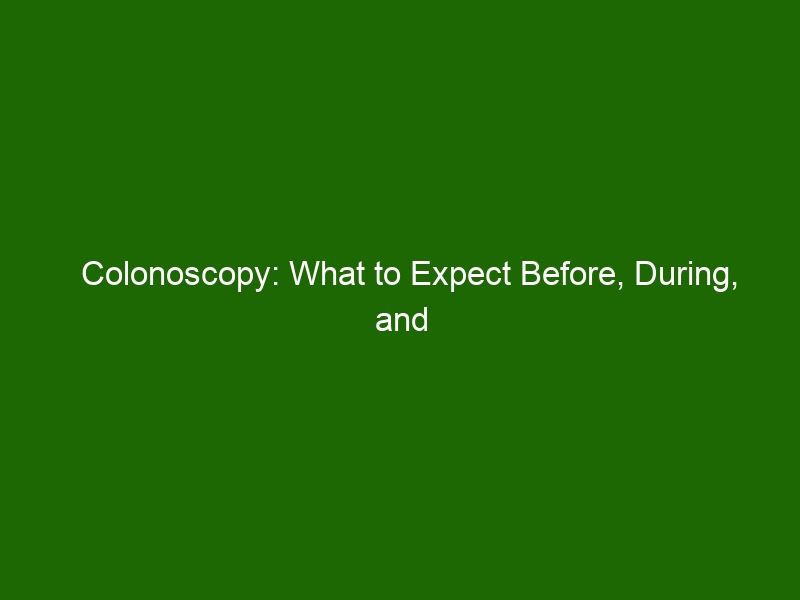 Colonoscopy: What to Expect Before, During, and